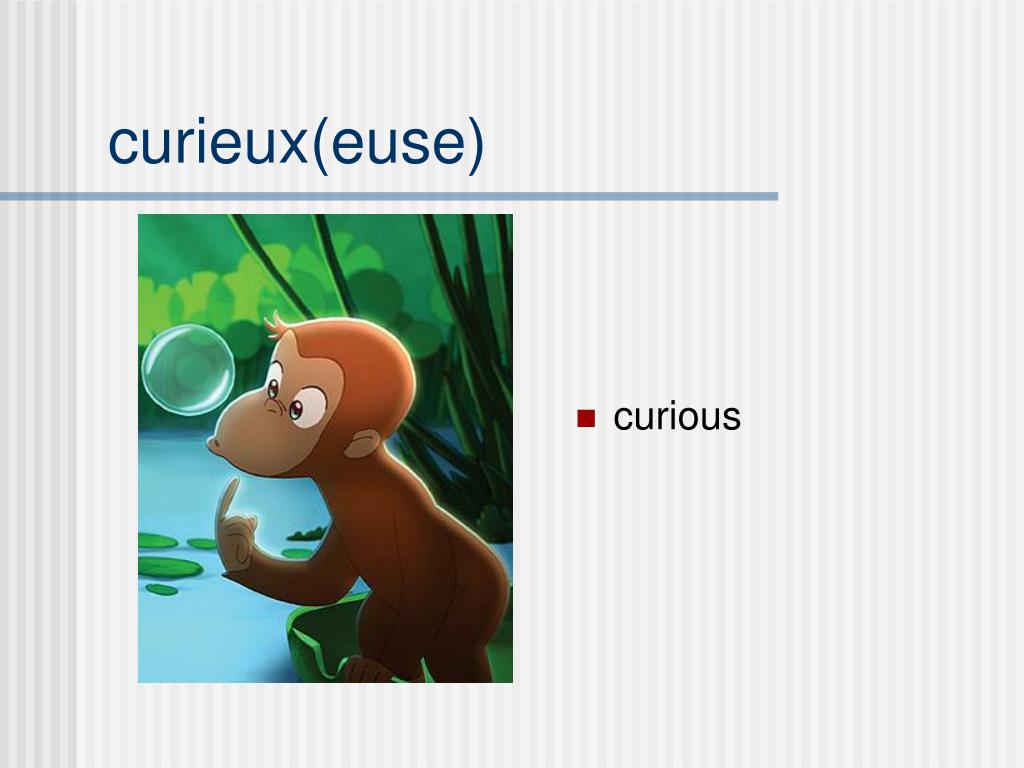 curieux(euse)

curious